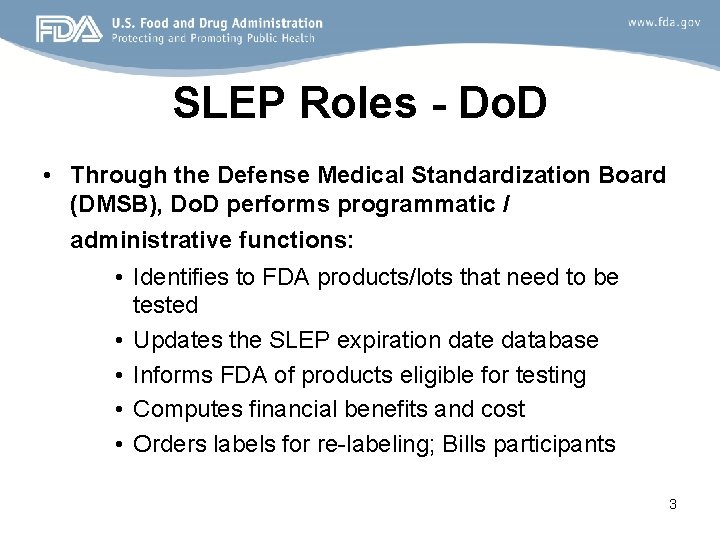 FDA U.S. Food and Drug Administration
Protecting and Promoting Public Health

www.fda.gov

SLEP Roles - DoD

• Through the Defense Medical Standardization Board (DMSB), DoD performs programmatic / administrative functions:
  • Identifies to FDA products/lots that need to be tested
  • Updates the SLEP expiration date database
  • Informs FDA of products eligible for testing
  • Computes financial benefits and cost
  • Orders labels for re-labeling; Bills participants

3